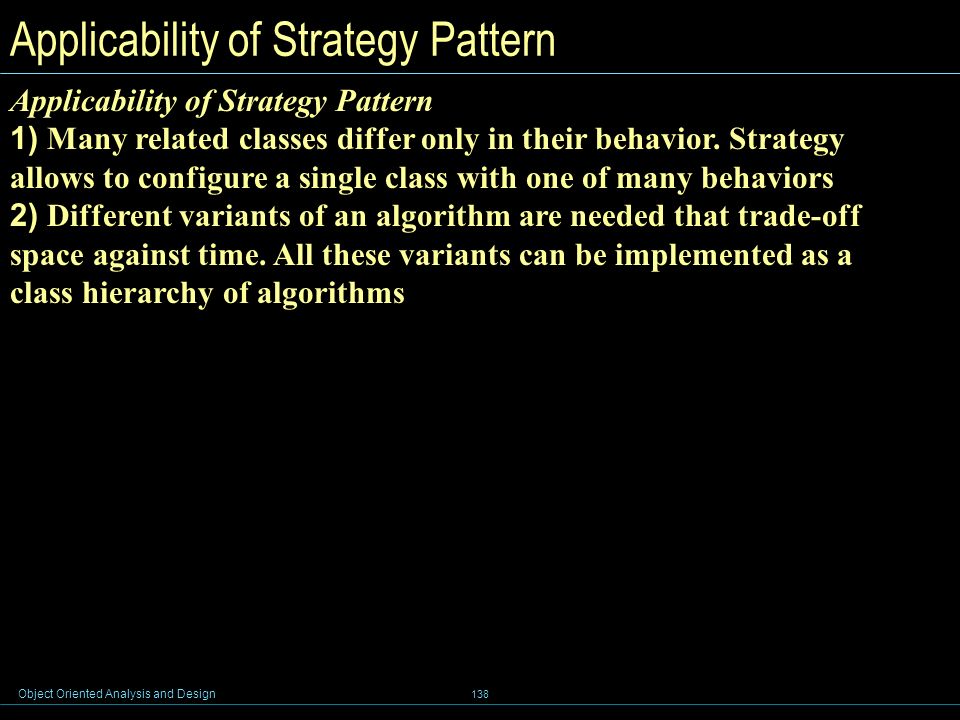 Applicability of Strategy Pattern

Applicability of Strategy Pattern
1) Many related classes differ only in their behavior. Strategy allows to configure a single class with one of many behaviors
2) Different variants of an algorithm are needed that trade-off space against time. All these variants can be implemented as a class hierarchy of algorithms

Object Oriented Analysis and Design

138